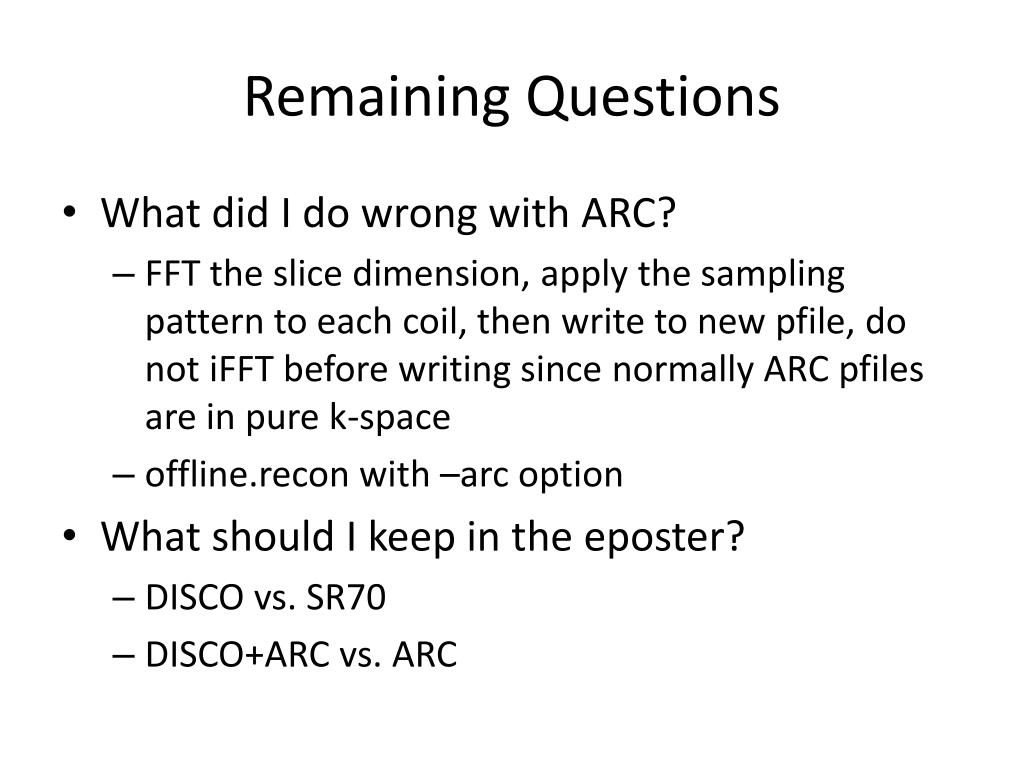 Remaining Questions

• What did I do wrong with ARC?
– FFT the slice dimension, apply the sampling pattern to each coil, then write to new pfile, do not iFFT before writing since normally ARC pfiles are in pure k-space
– offline.recon with –arc option
• What should I keep in the eposter?
– DISCO vs. SR70
– DISCO+ARC vs. ARC